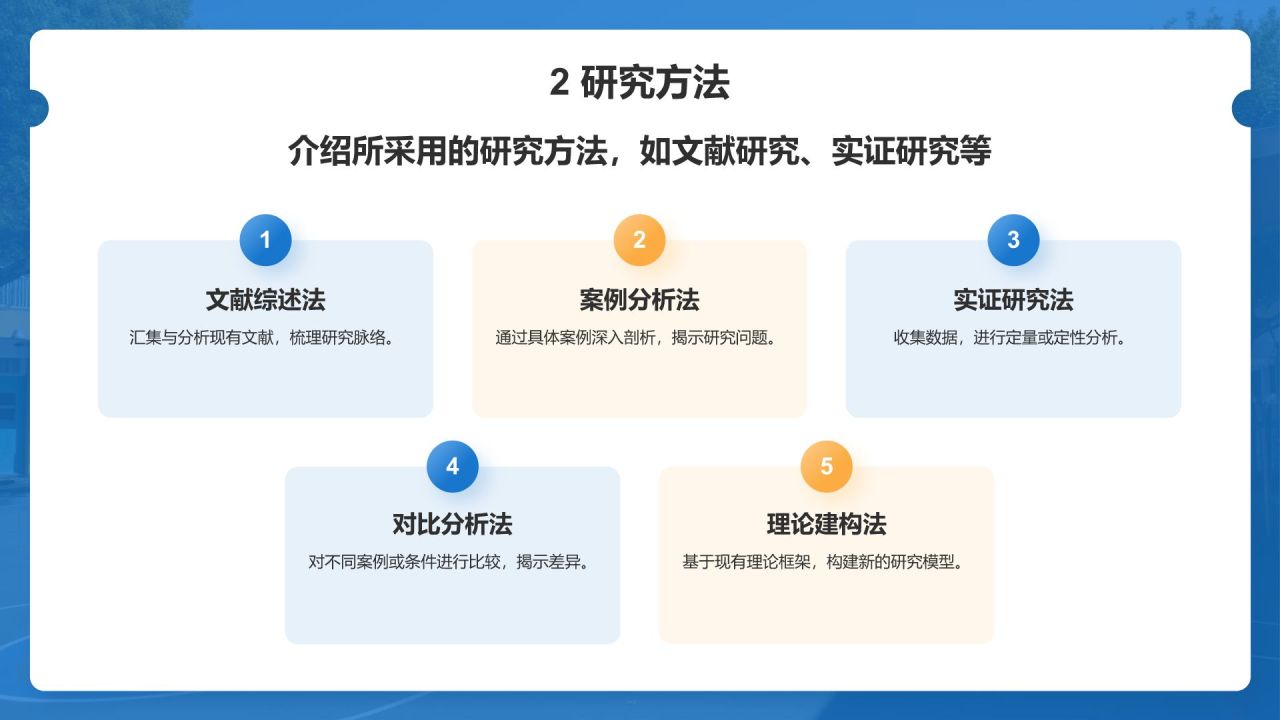 2 研究方法

介绍所采用的研究方法，如文献研究、实证研究等

1

文献综述法

汇集与分析现有文献，梳理研究脉络。

2

案例分析法

通过具体案例深入剖析，揭示研究问题。

3

实证研究法

收集数据，进行定量或定性分析。

4

对比分析法

对不同案例或条件进行比较，揭示差异。

5

理论建构法

基于现有理论框架，构建新的研究模型。